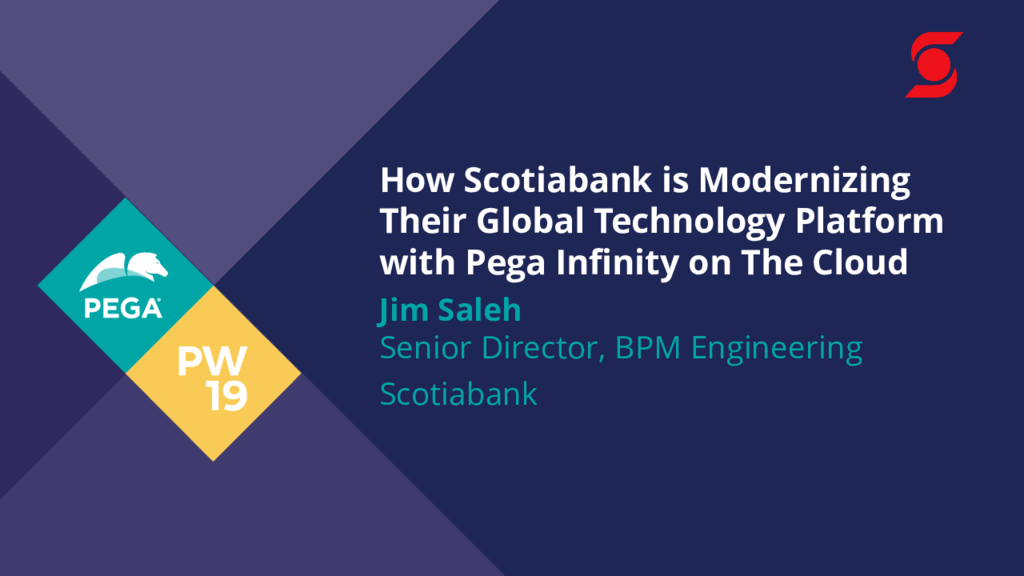 PEGA

PW
19

How Scotiabank is Modernizing Their Global Technology Platform with Pega Infinity on The Cloud

Jim Saleh

Senior Director, BPM Engineering

Scotiabank